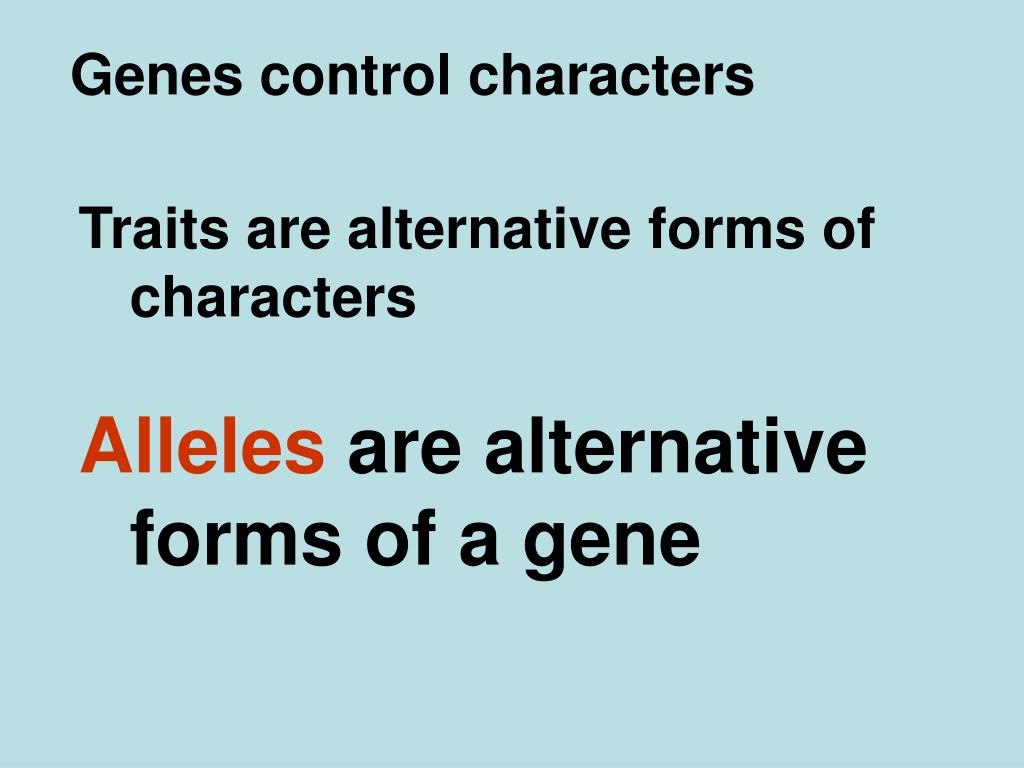 Genes control characters

Traits are alternative forms of characters

Alleles are alternative forms of a gene